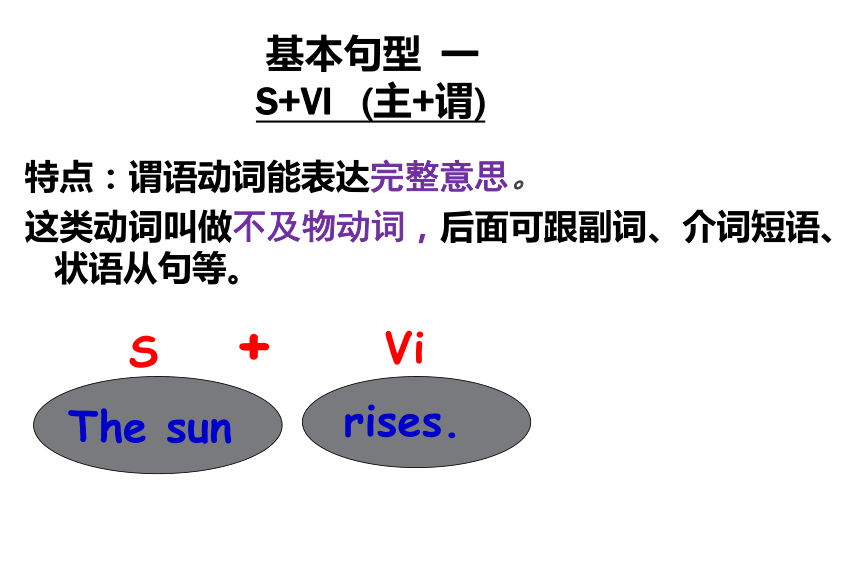 基本句型 一
S+VI (主+谓)

特点：谓语动词能表达完整意思。

这类动词叫做不及物动词，后面可跟副词、介词短语、状语从句等。

S + Vi

The sun rises.